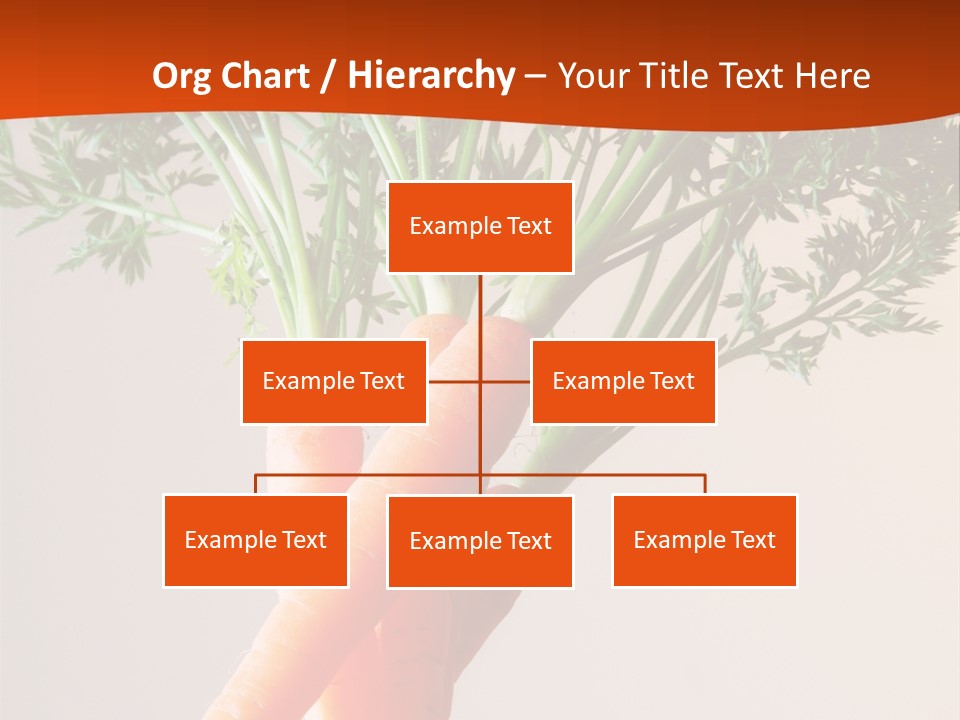 Org Chart / Hierarchy – Your Title Text Here

Example Text

Example Text

Example Text

Example Text

Example Text

Example Text